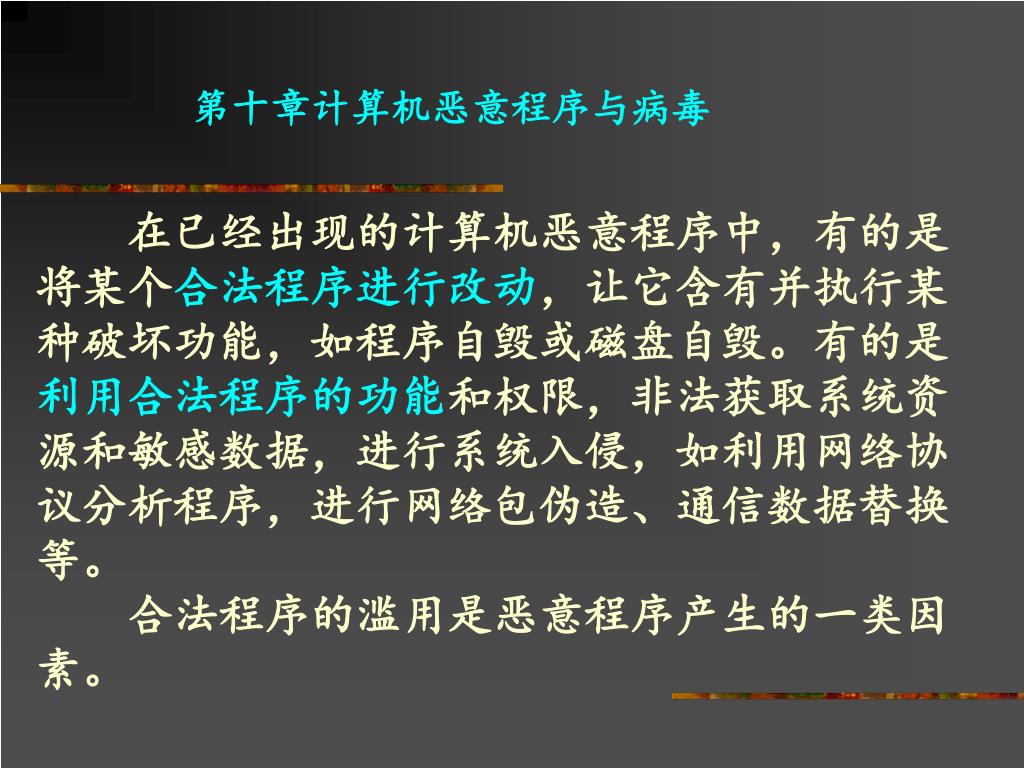 第十章计算机恶意程序与病毒

在已经出现的计算机恶意程序中，有的是将某个合法程序进行改动，让它含有并执行某种破坏功能，如程序自毁或磁盘自毁。有的是利用合法程序的功能和权限，非法获取系统资源和敏感数据，进行系统入侵，如利用网络协议分析程序，进行网络包伪造、通信数据替换等。

合法程序的滥用是恶意程序产生的一类因素。